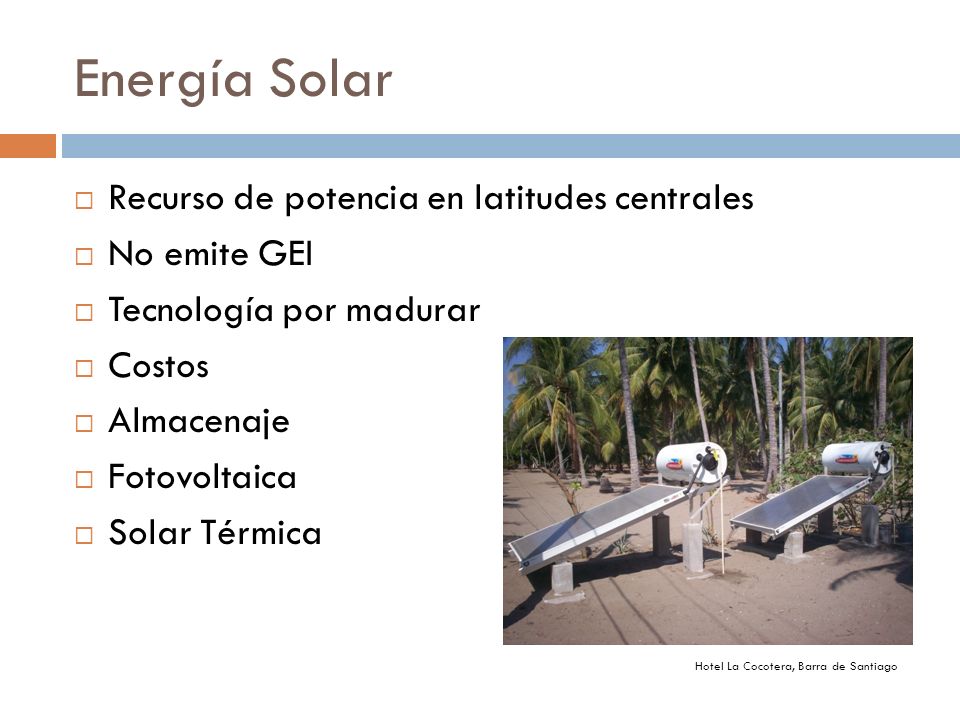 Energía Solar

□ Recurso de potencia en latitudes centrales
□ No emite GEI
□ Tecnología por madurar
□ Costos
□ Almacenaje
□ Fotovoltaica
□ Solar Térmica

Hotel La Cocotera, Barra de Santiago